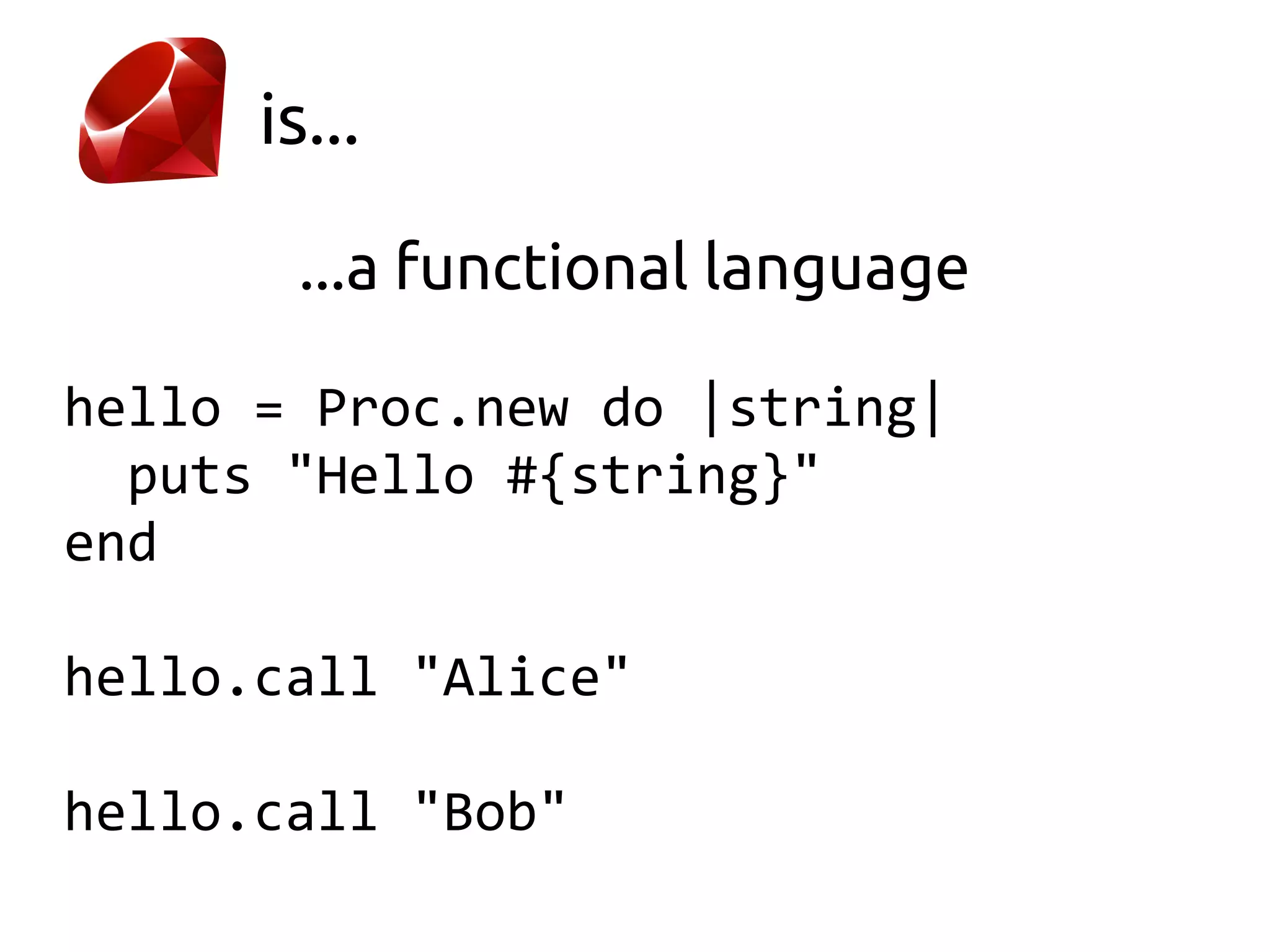 is...

...a functional language

hello = Proc.new do |string|
  puts "Hello #{string}"
end

hello.call "Alice"

hello.call "Bob"